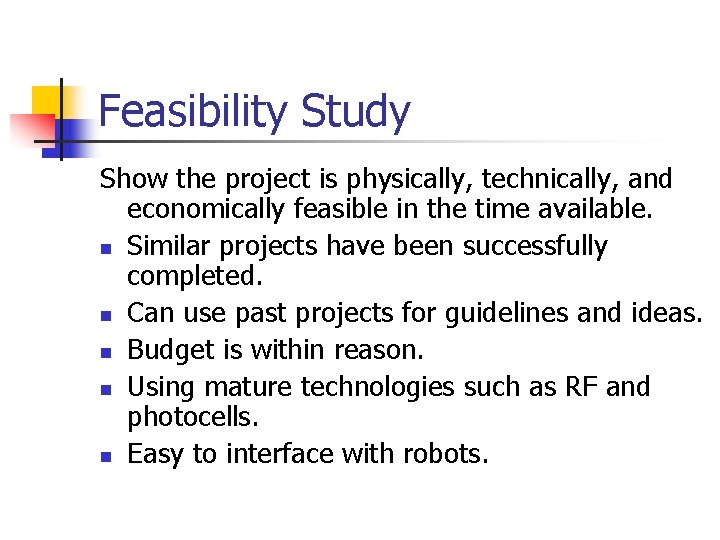 Feasibility Study

Show the project is physically, technically, and economically feasible in the time available.

- Similar projects have been successfully completed.
- Can use past projects for guidelines and ideas.
- Budget is within reason.
- Using mature technologies such as RF and photocells.
- Easy to interface with robots.